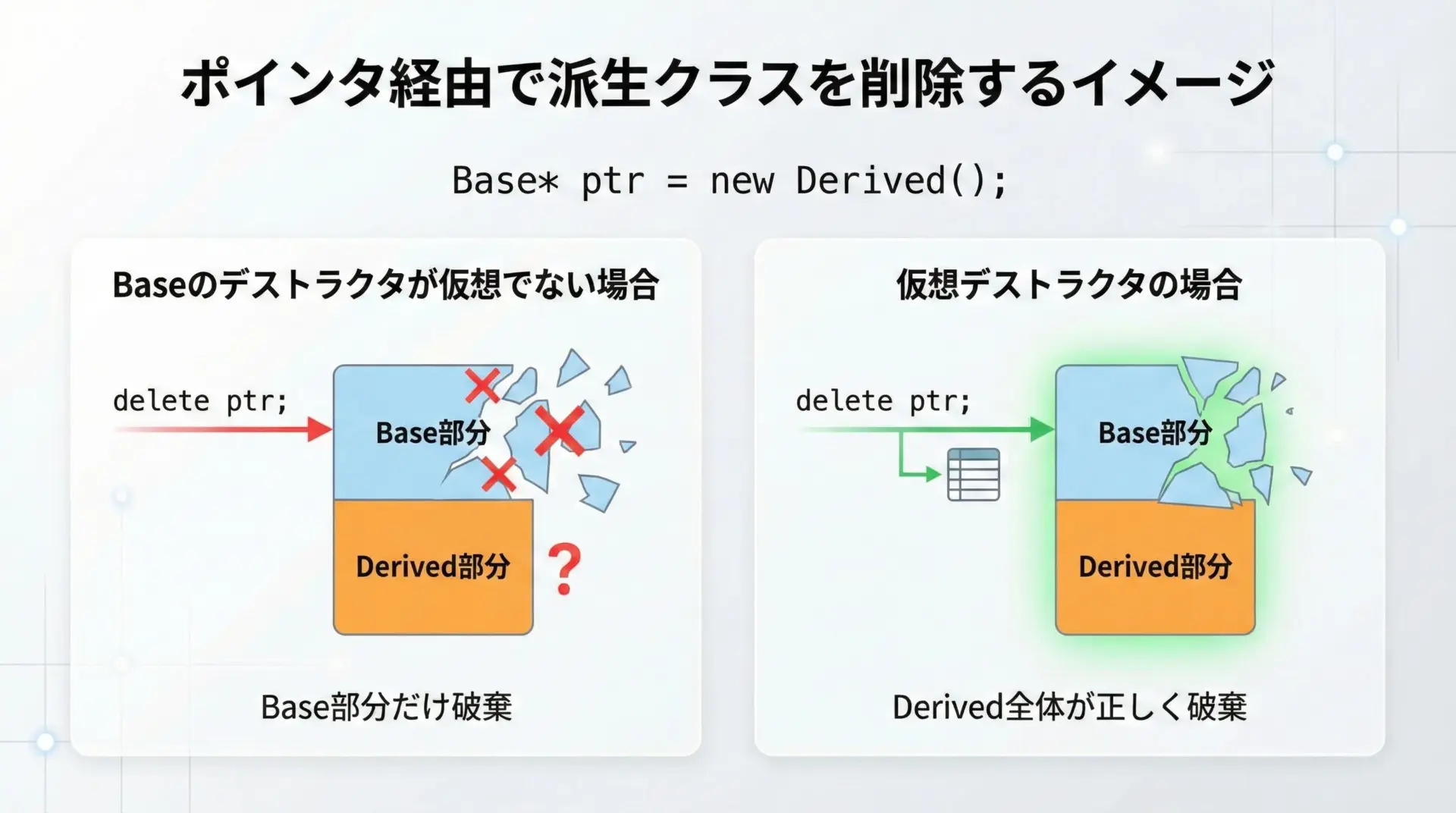 ポインタ経由で派生クラスを削除するイメージ

Base* ptr = new Derived();

Baseのデストラクタが仮想でない場合

delete ptr;

Base部分

Derived部分

?

Base部分だけ破棄

仮想デストラクタの場合

delete ptr;

Base部分

Derived部分

Derived全体が正しく破棄